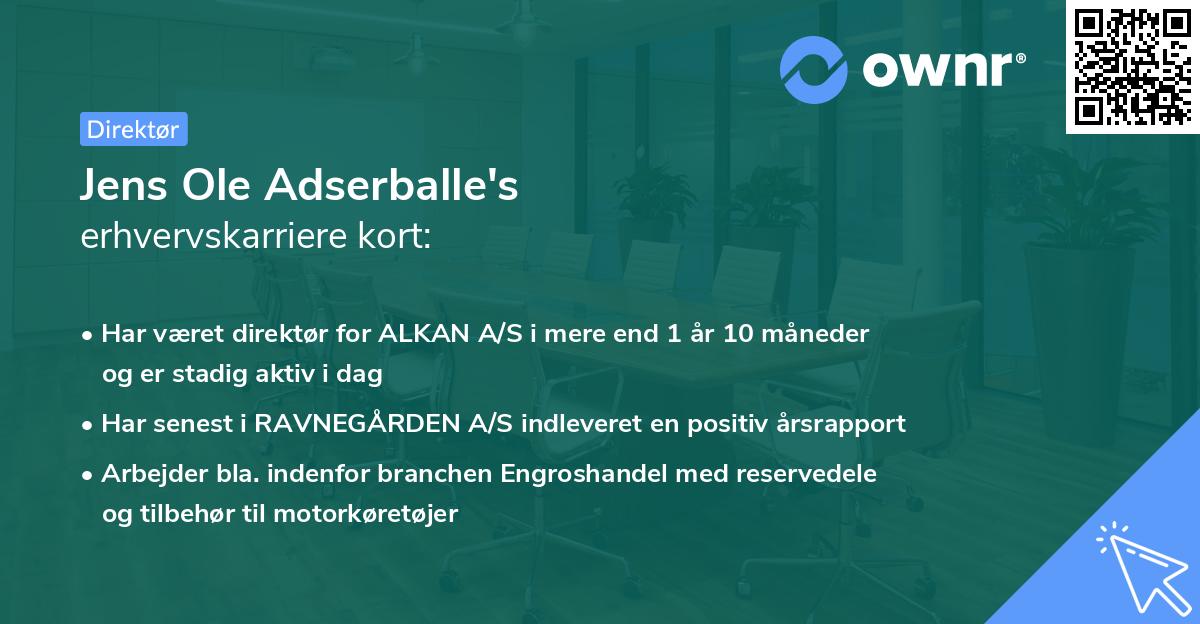 ownr®

Direktør

Jens Ole Adserballe's
erhvervskarriere kort:

• Har været direktør for ALKAN A/S i mere end 1 år 10 måneder og er stadig aktiv i dag
• Har senest i RAVNEGÅRDEN A/S indleveret en positiv årsrapport
• Arbejder bla. indenfor branchen Engroshandel med reservedele og tilbehør til motorkøretøjer